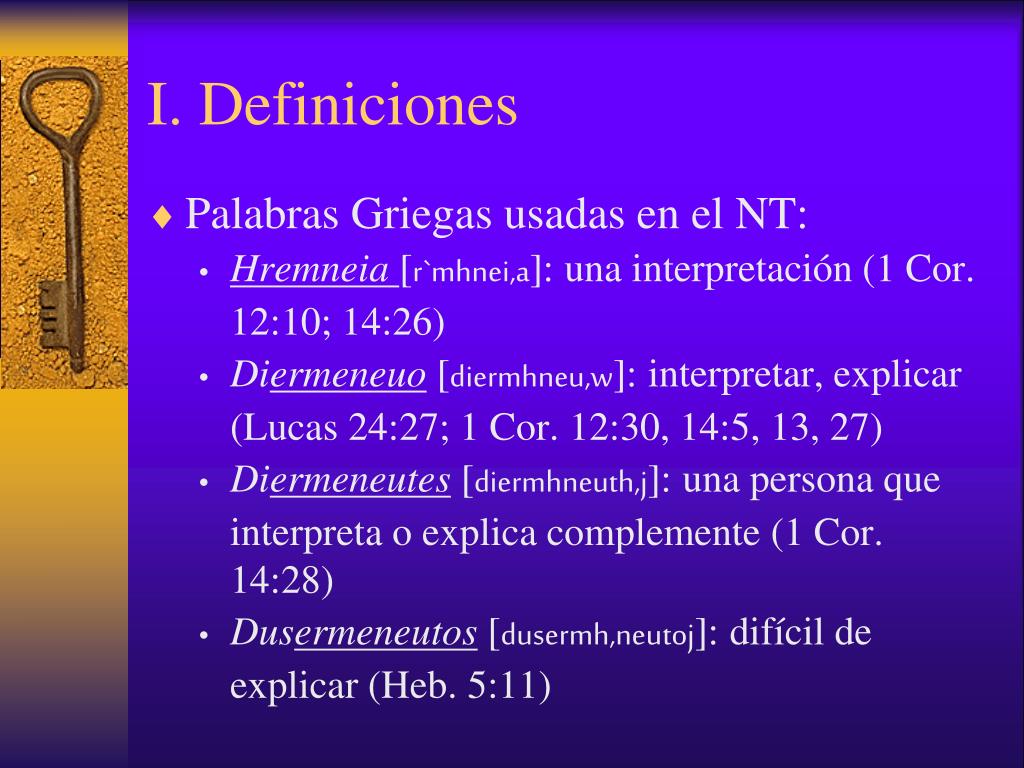 I. Definiciones

♦ Palabras Griegas usadas en el NT:

• Hremneia [r`mhnei,a]: una interpretación (1 Cor. 12:10; 14:26)
• Diermeneuo [diermhneu,w]: interpretar, explicar (Lucas 24:27; 1 Cor. 12:30, 14:5, 13, 27)
• Diermeneutes [diermhneuth,j]: una persona que interpreta o explica complemente (1 Cor. 14:28)
• Dusermeneutos [dusermh,neutoj]: difícil de explicar (Heb. 5:11)